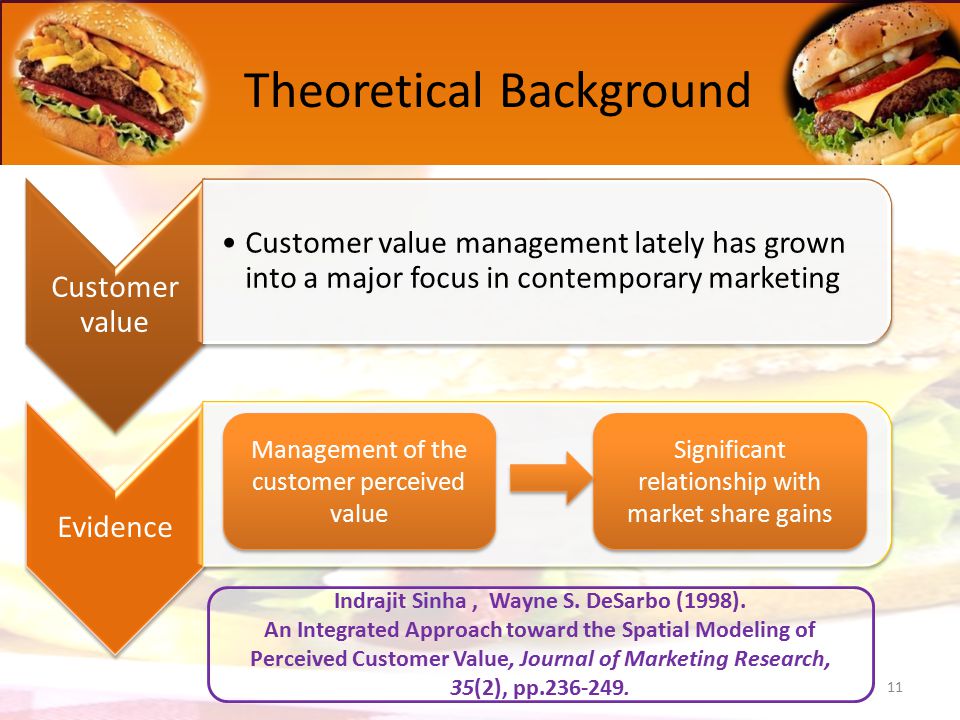 Theoretical Background

Customer value

• Customer value management lately has grown into a major focus in contemporary marketing

Evidence

Management of the customer perceived value

Significant relationship with market share gains

Indrajit Sinha , Wayne S. DeSarbo (1998). An Integrated Approach toward the Spatial Modeling of Perceived Customer Value, Journal of Marketing Research, 35(2), pp.236-249.

11